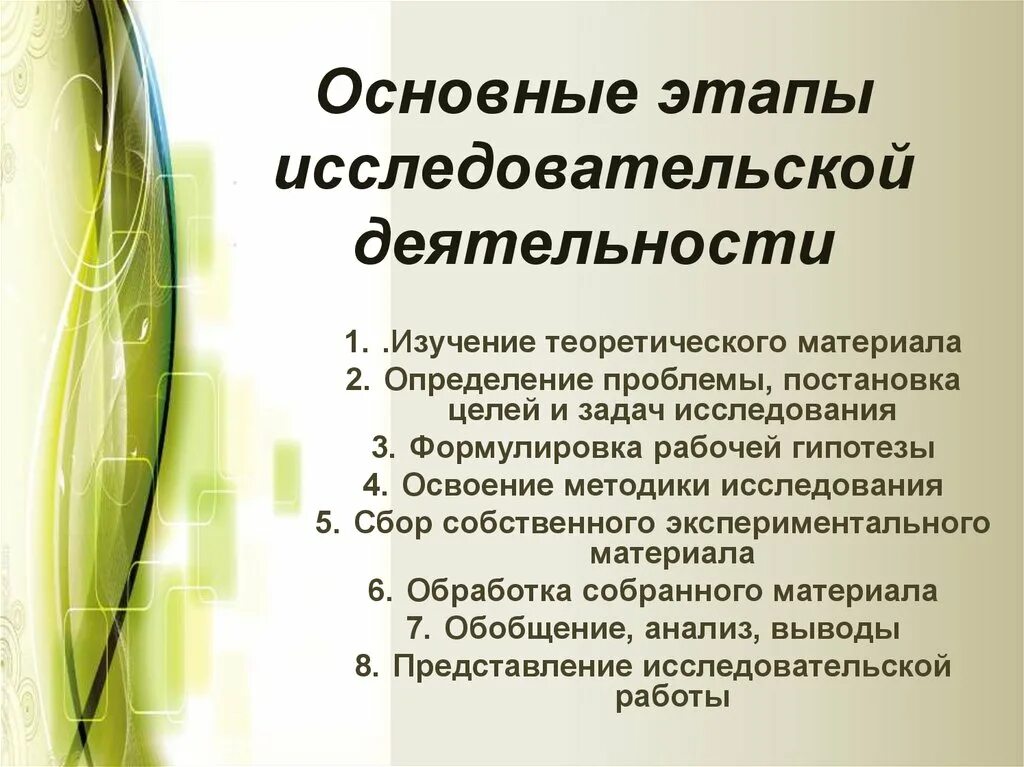 Основные этапы исследовательской деятельности

1. .Изучение теоретического материала
2. Определение проблемы, постановка целей и задач исследования
3. Формулировка рабочей гипотезы
4. Освоение методики исследования
5. Сбор собственного экспериментального материала
6. Обработка собранного материала
7. Обобщение, анализ, выводы
8. Представление исследовательской работы